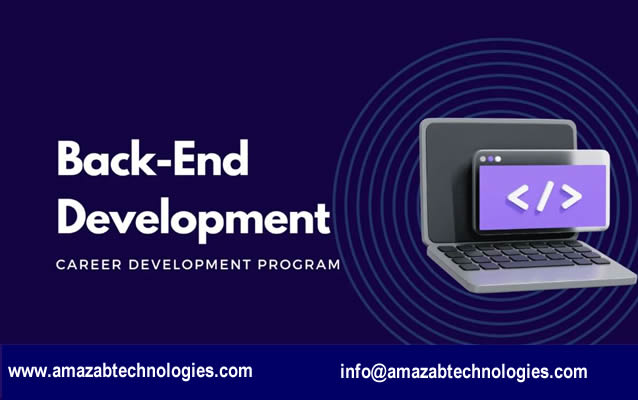 Back-End Development

CAREER DEVELOPMENT PROGRAM

</>

www.amazabtechnologies.com

info@amazabtechnologies.com